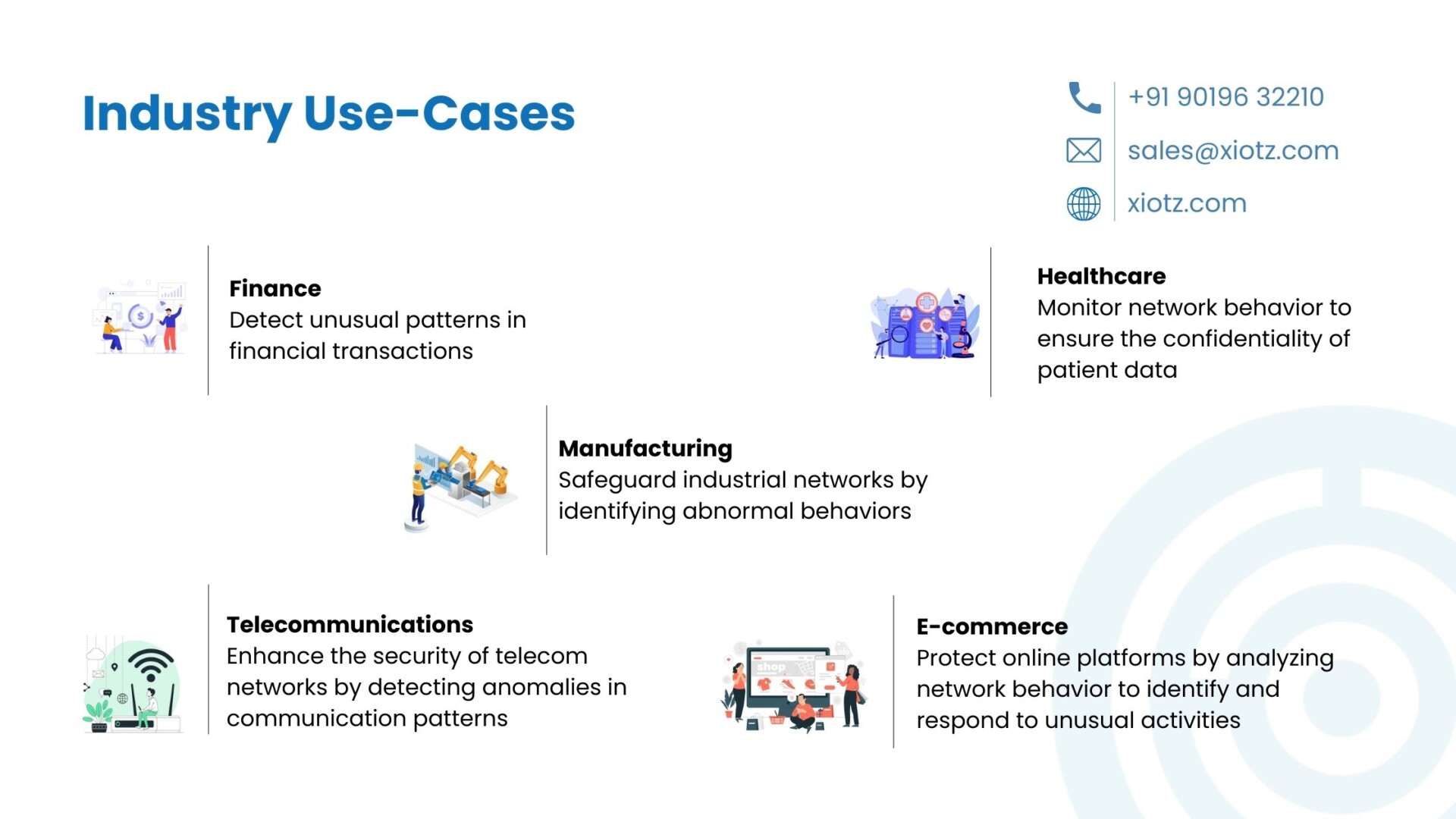 Industry Use-Cases

+91 90196 32210
sales@xiotz.com
xiotz.com

Finance
Detect unusual patterns in financial transactions

Healthcare
Monitor network behavior to ensure the confidentiality of patient data

Manufacturing
Safeguard industrial networks by identifying abnormal behaviors

Telecommunications
Enhance the security of telecom networks by detecting anomalies in communication patterns

shop

E-commerce
Protect online platforms by analyzing network behavior to identify and respond to unusual activities